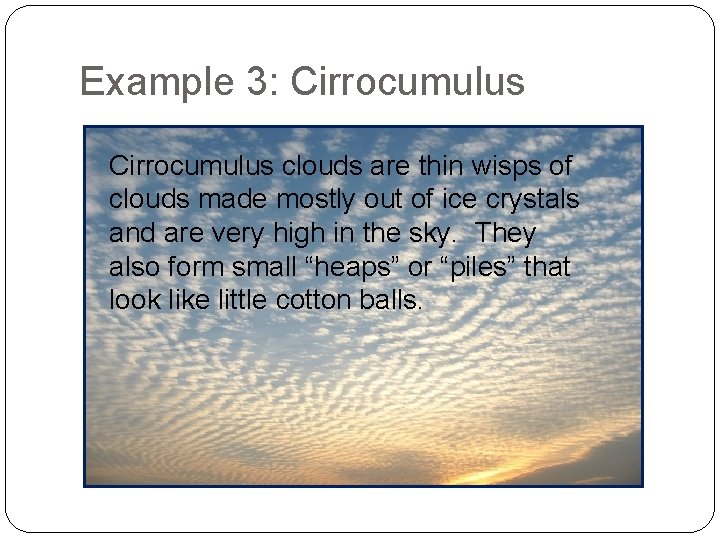 Example 3: Cirrocumulus

Cirrocumulus clouds are thin wisps of clouds made mostly out of ice crystals and are very high in the sky.  They also form small “heaps” or “piles” that look like little cotton balls.